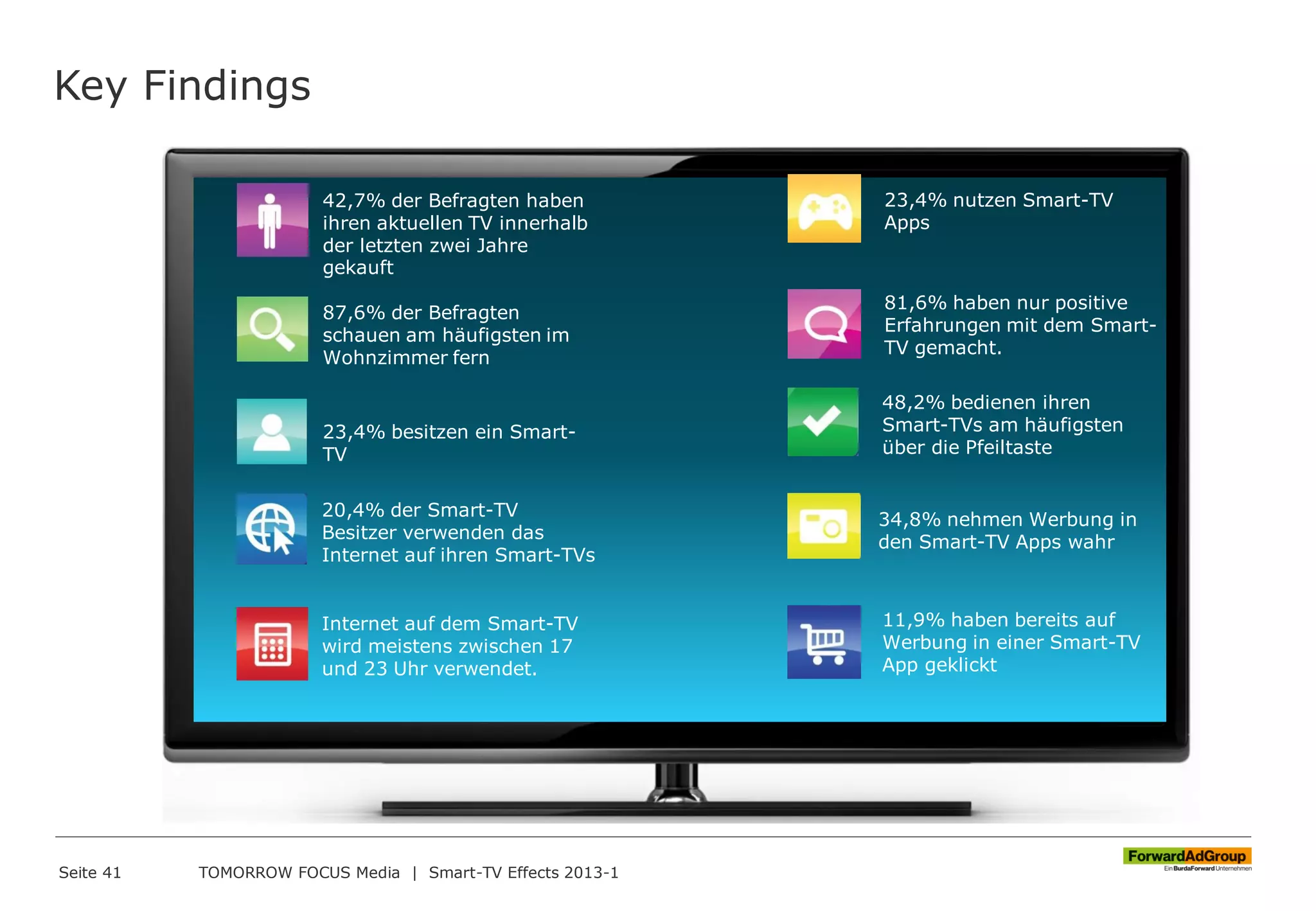 Key Findings

42,7% der Befragten haben ihren aktuellen TV innerhalb der letzten zwei Jahre gekauft

87,6% der Befragten schauen am häufigsten im Wohnzimmer fern

23,4% besitzen ein Smart-TV

20,4% der Smart-TV Besitzer verwenden das Internet auf ihren Smart-TVs

Internet auf dem Smart-TV wird meistens zwischen 17 und 23 Uhr verwendet.

23,4% nutzen Smart-TV Apps

81,6% haben nur positive Erfahrungen mit dem Smart-TV gemacht.

48,2% bedienen ihren Smart-TVs am häufigsten über die Pfeiltaste

34,8% nehmen Werbung in den Smart-TV Apps wahr

11,9% haben bereits auf Werbung in einer Smart-TV App geklickt

Seite 41 TOMORROW FOCUS Media | Smart-TV Effects 2013-1

ForwardAdGroup
Ein BurdaForward Unternehmen